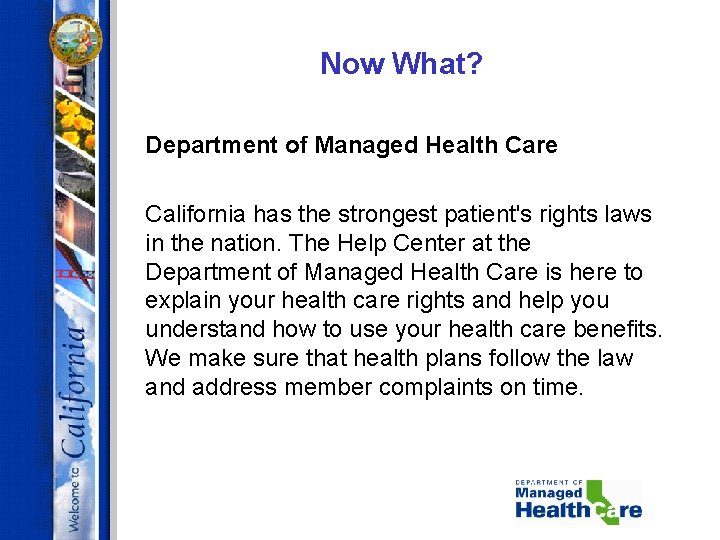 Welcome to California

Now What?

Department of Managed Health Care

California has the strongest patient's rights laws in the nation. The Help Center at the Department of Managed Health Care is here to explain your health care rights and help you understand how to use your health care benefits. We make sure that health plans follow the law and address member complaints on time.

DEPARTMENT OF Managed Health Care